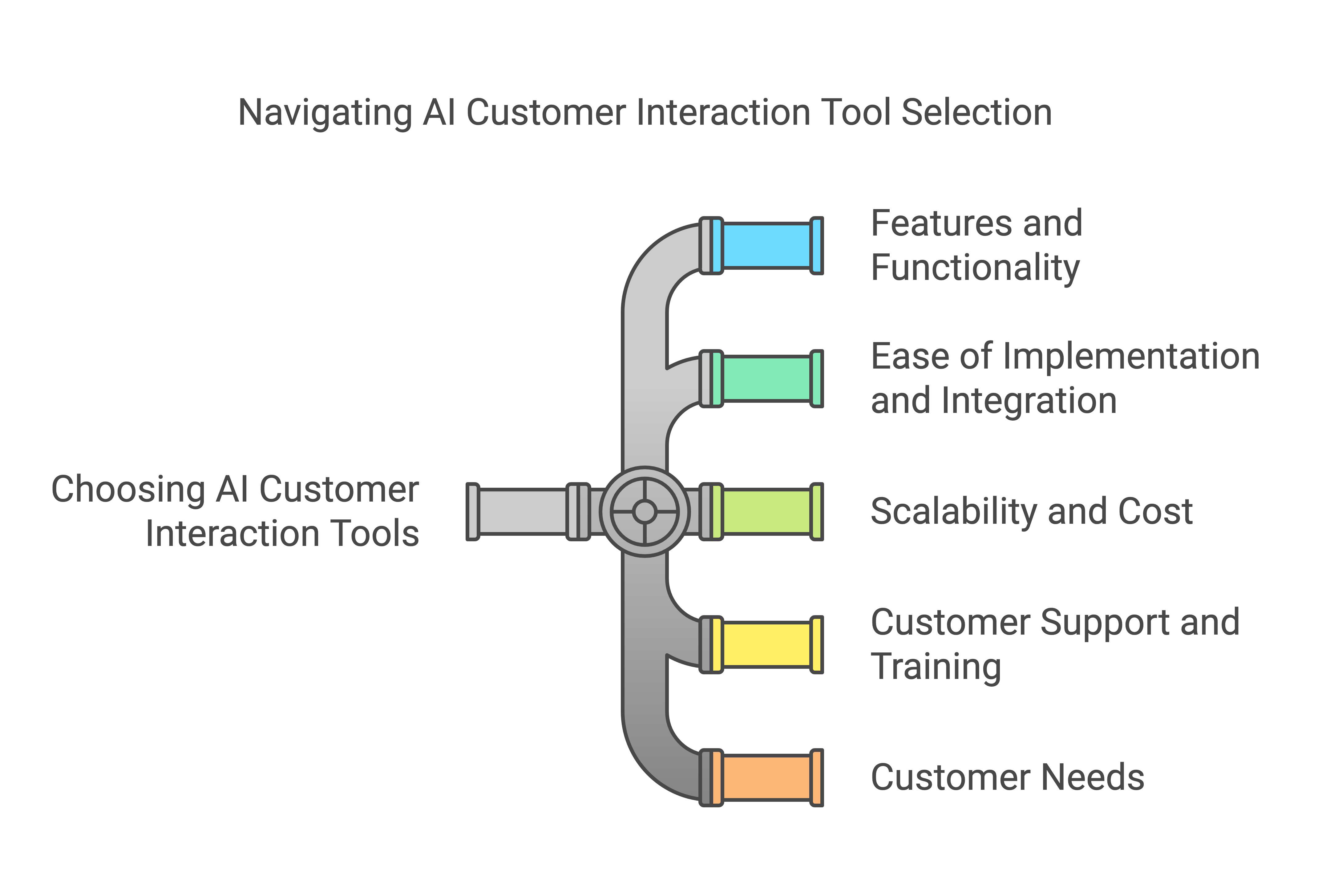 Navigating AI Customer Interaction Tool Selection

Choosing AI Customer Interaction Tools

Features and Functionality

Ease of Implementation and Integration

Scalability and Cost

Customer Support and Training

Customer Needs